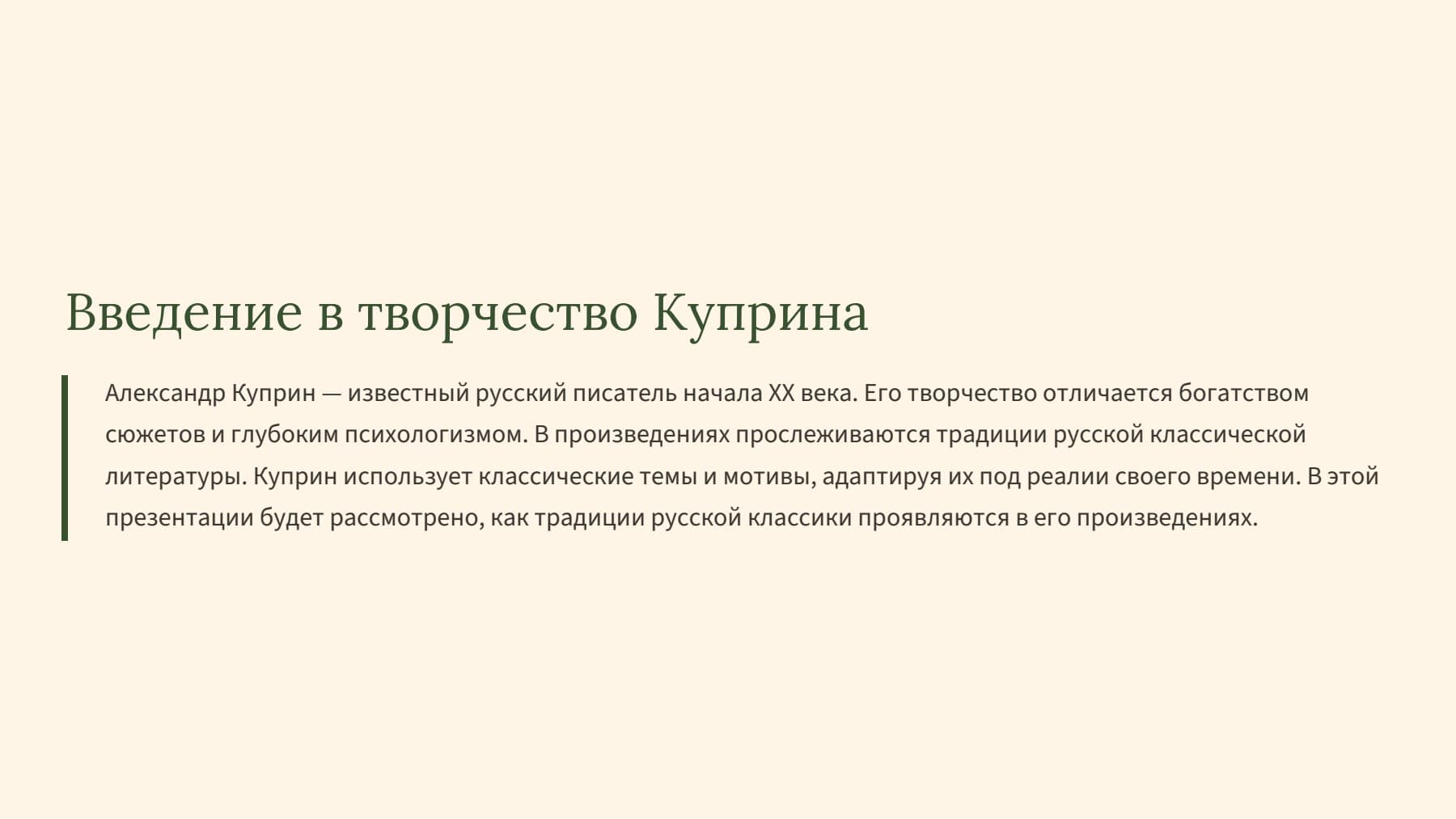 Введение в творчество Куприна

Александр Куприн — известный русский писатель начала XX века. Его творчество отличается богатством сюжетов и глубоким психологизмом. В произведениях прослеживаются традиции русской классической литературы. Куприн использует классические темы и мотивы, адаптируя их под реалии своего времени. В этой презентации будет рассмотрено, как традиции русской классики проявляются в его произведениях.